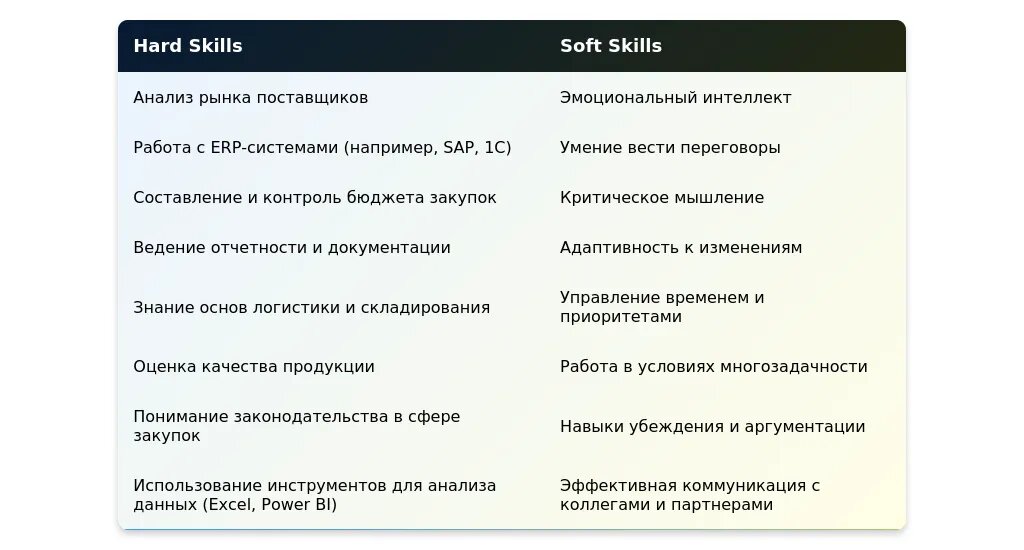 | Hard Skills | Soft Skills |
|---|---|
| Анализ рынка поставщиков | Эмоциональный интеллект |
| Работа с ERP-системами (например, SAP, 1C) | Умение вести переговоры |
| Составление и контроль бюджета закупок | Критическое мышление |
| Ведение отчетности и документации | Адаптивность к изменениям |
| Знание основ логистики и складирования | Управление временем и приоритетами |
| Оценка качества продукции | Работа в условиях многозадачности |
| Понимание законодательства в сфере закупок | Навыки убеждения и аргументации |
| Использование инструментов для анализа данных (Excel, Power BI) | Эффективная коммуникация с коллегами и партнерами |